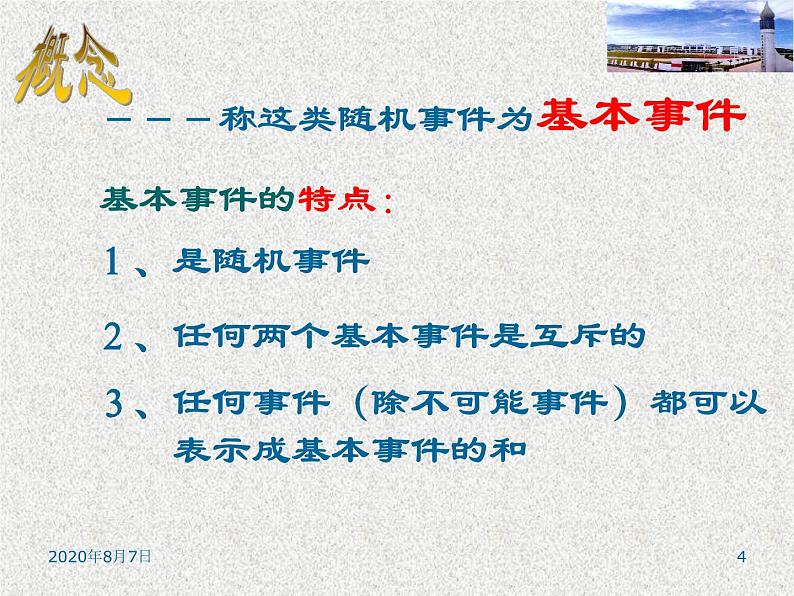 概念

———称这类随机事件为基本事件

基本事件的特点：

1、是随机事件

2、任何两个基本事件是互斥的

3、任何事件（除不可能事件）都可以表示成基本事件的和

2020年8月7日

4